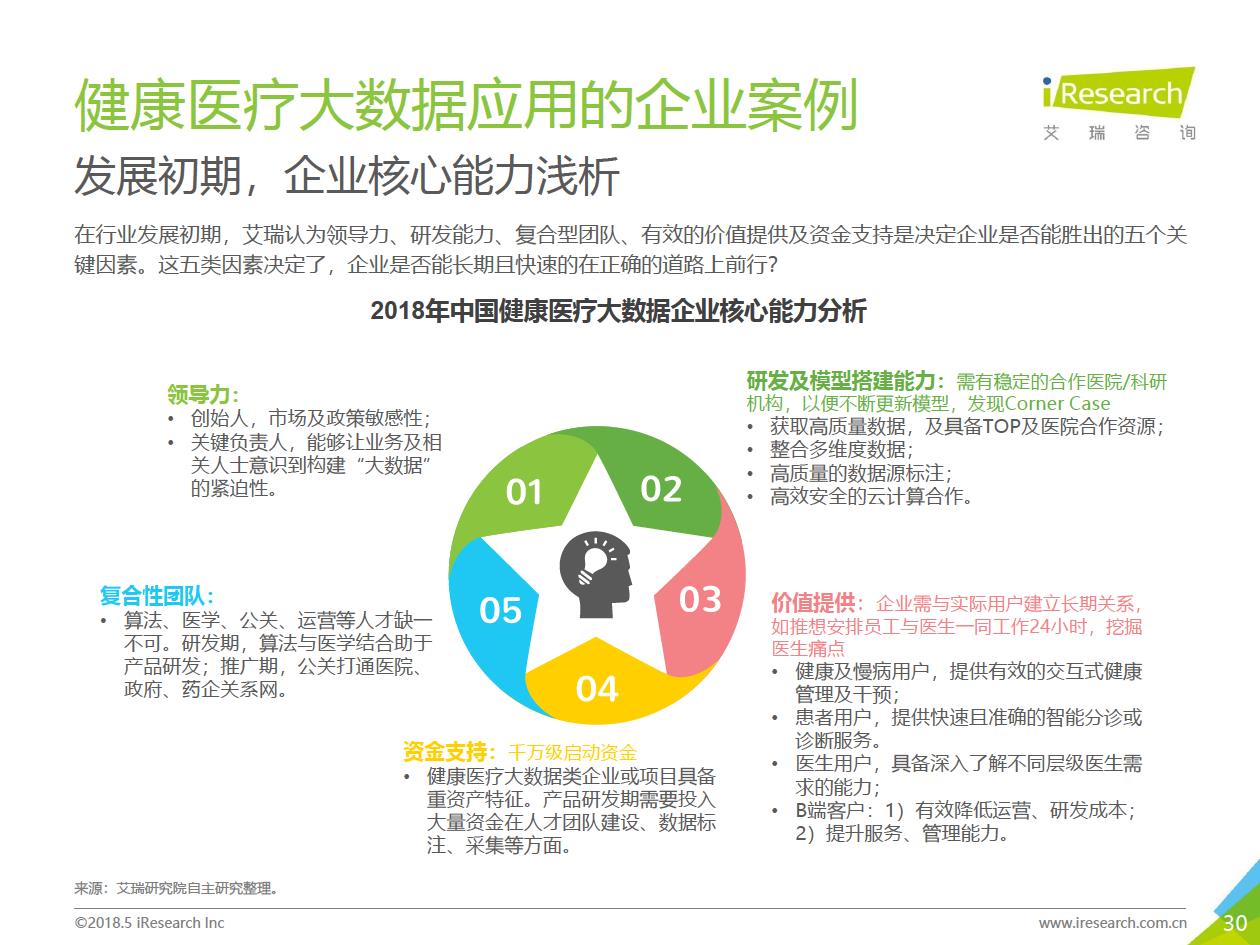 健康医疗大数据应用的企业案例

iResearch
艾 瑞 咨 询

发展初期，企业核心能力浅析

在行业发展初期，艾瑞认为领导力、研发能力、复合型团队、有效的价值提供及资金支持是决定企业是否能胜出的五个关键因素。这五类因素决定了，企业是否能长期且快速的在正确的道路上前行？

2018年中国健康医疗大数据企业核心能力分析

领导力：
• 创始人，市场及政策敏感性；
• 关键负责人，能够让业务及相关人士意识到构建“大数据”的紧迫性。

研发及模型搭建能力：需有稳定的合作医院/科研机构，以便不断更新模型，发现Corner Case
• 获取高质量数据，及具备TOP及医院合作资源；
• 整合多维度数据；
• 高质量的数据源标注；
• 高效安全的云计算合作。

01
02
03
04
05

复合性团队：
• 算法、医学、公关、运营等人才缺一不可。研发期，算法与医学结合助于产品研发；推广期，公关打通医院、政府、药企关系网。

价值提供：企业需与实际用户建立长期关系，如推想安排员工与医生一同工作24小时，挖掘医生痛点
• 健康及慢病用户，提供有效的交互式健康管理及干预；
• 患者用户，提供快速且准确的智能分诊或诊断服务。
• 医生用户，具备深入了解不同层级医生需求的能力；
• B端客户：1）有效降低运营、研发成本；2）提升服务、管理能力。

资金支持：千万级启动资金
• 健康医疗大数据类企业或项目具备重资产特征。产品研发期需要投入大量资金在人才团队建设、数据标注、采集等方面。

来源：艾瑞研究院自主研究整理。

©2018.5 iResearch Inc

www.iresearch.com.cn

30